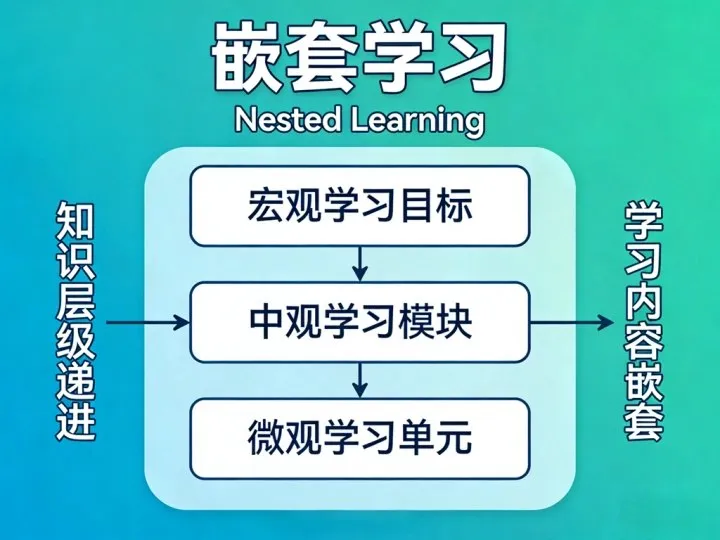 嵌套学习
Nested Learning

知识层级递进

宏观学习目标

中观学习模块

微观学习单元

学习内容嵌套